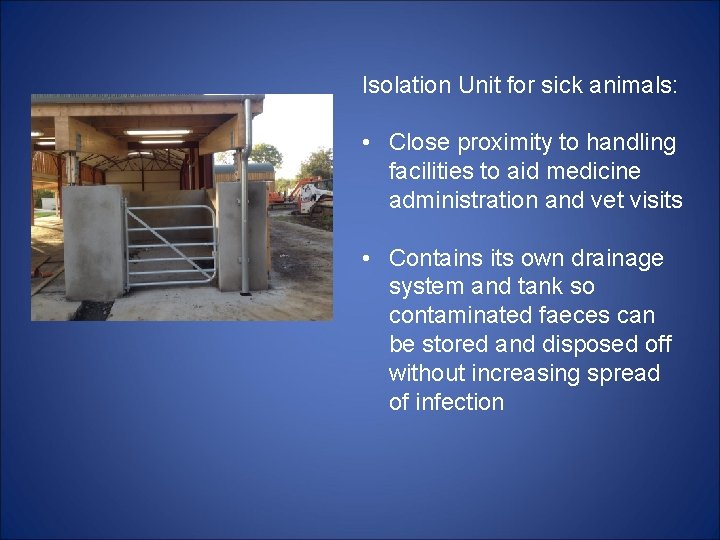 Isolation Unit for sick animals:

• Close proximity to handling facilities to aid medicine administration and vet visits

• Contains its own drainage system and tank so contaminated faeces can be stored and disposed off without increasing spread of infection